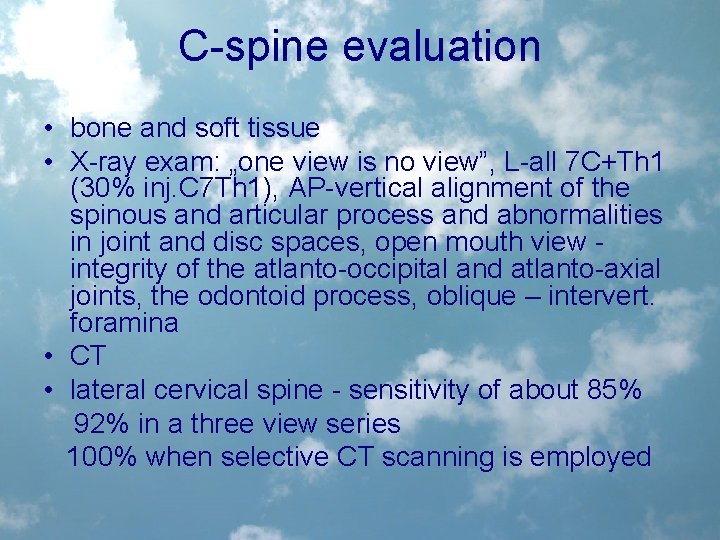 C-spine evaluation

• bone and soft tissue
• X-ray exam: „one view is no view”, L-all 7C+Th1 (30% inj.C7Th1), AP-vertical alignment of the spinous and articular process and abnormalities in joint and disc spaces, open mouth view - integrity of the atlanto-occipital and atlanto-axial joints, the odontoid process, oblique – intervert. foramina
• CT
• lateral cervical spine - sensitivity of about 85%
92% in a three view series
100% when selective CT scanning is employed